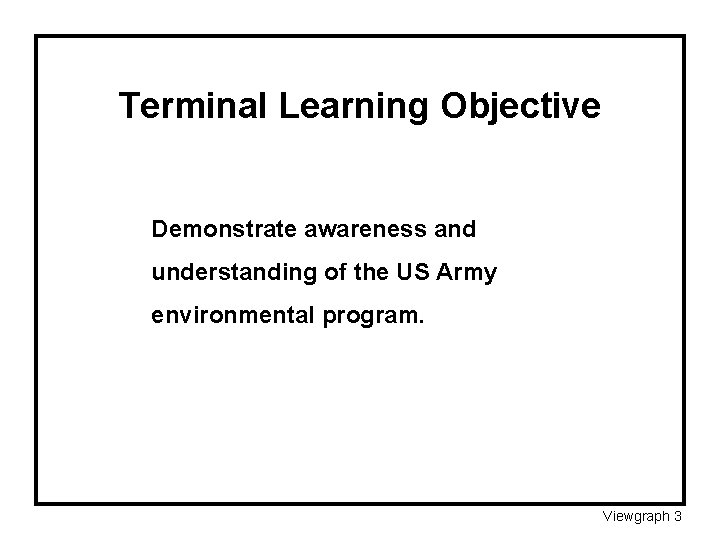 Terminal Learning Objective

Demonstrate awareness and understanding of the US Army environmental program.

Viewgraph 3